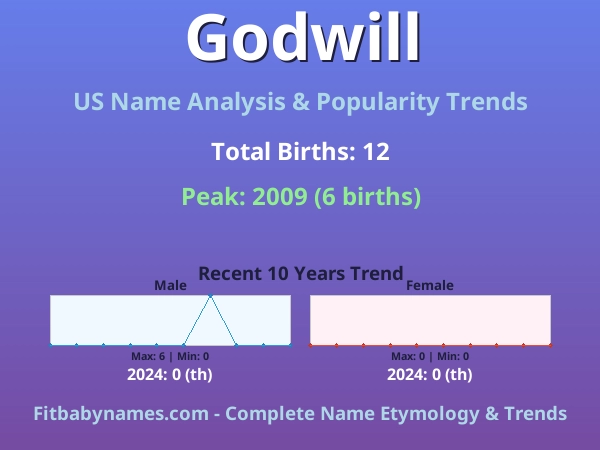 Godwill

US Name Analysis & Popularity Trends

Total Births: 12

Peak: 2009 (6 births)

Recent 10 Years Trend

Male

Max: 6 | Min: 0

2024: 0 (th)

Female

Max: 0 | Min: 0

2024: 0 (th)

Fitbabynames.com - Complete Name Etymology & Trends